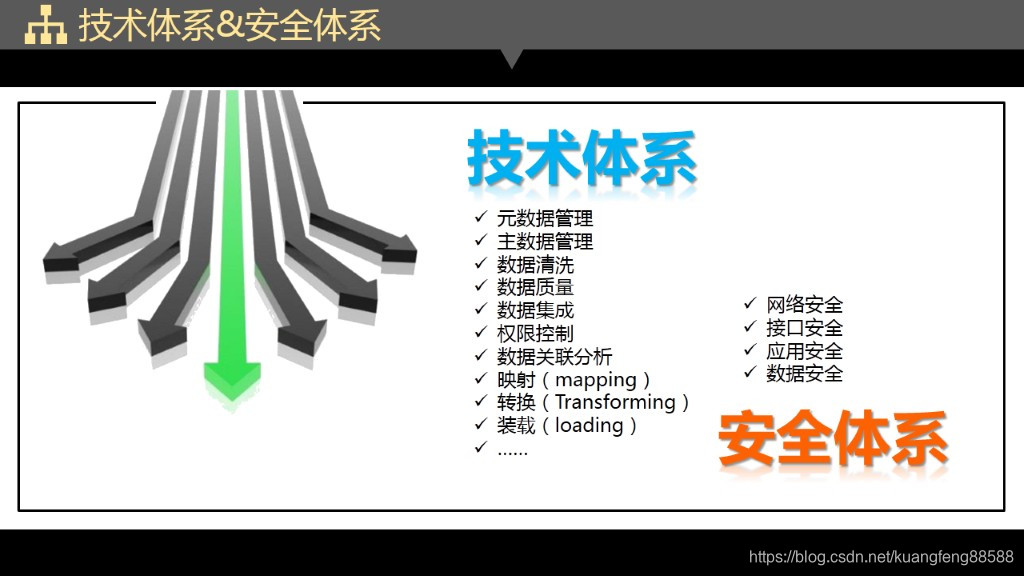 技术体系&安全体系

技术体系

✓ 元数据管理
✓ 主数据管理
✓ 数据清洗
✓ 数据质量
✓ 数据集成
✓ 权限控制
✓ 数据关联分析
✓ 映射（mapping）
✓ 转换（Transforming）
✓ 装载（loading）
✓ ……

✓ 网络安全
✓ 接口安全
✓ 应用安全
✓ 数据安全

安全体系

https://blog.csdn.net/kuangfeng88588